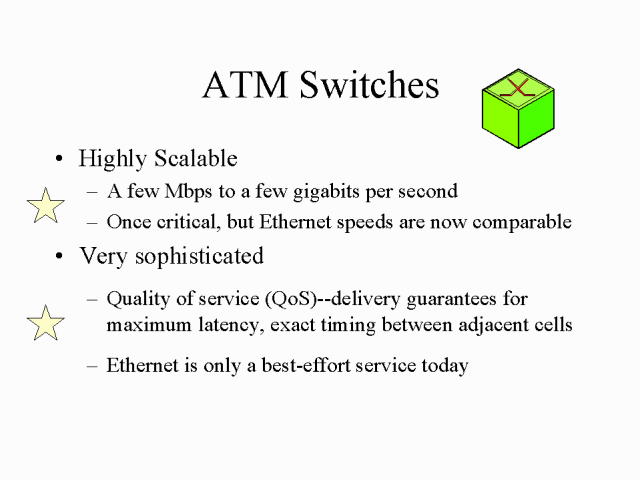 ATM Switches

• Highly Scalable
– A few Mbps to a few gigabits per second
– Once critical, but Ethernet speeds are now comparable

• Very sophisticated
– Quality of service (QoS)--delivery guarantees for maximum latency, exact timing between adjacent cells
– Ethernet is only a best-effort service today